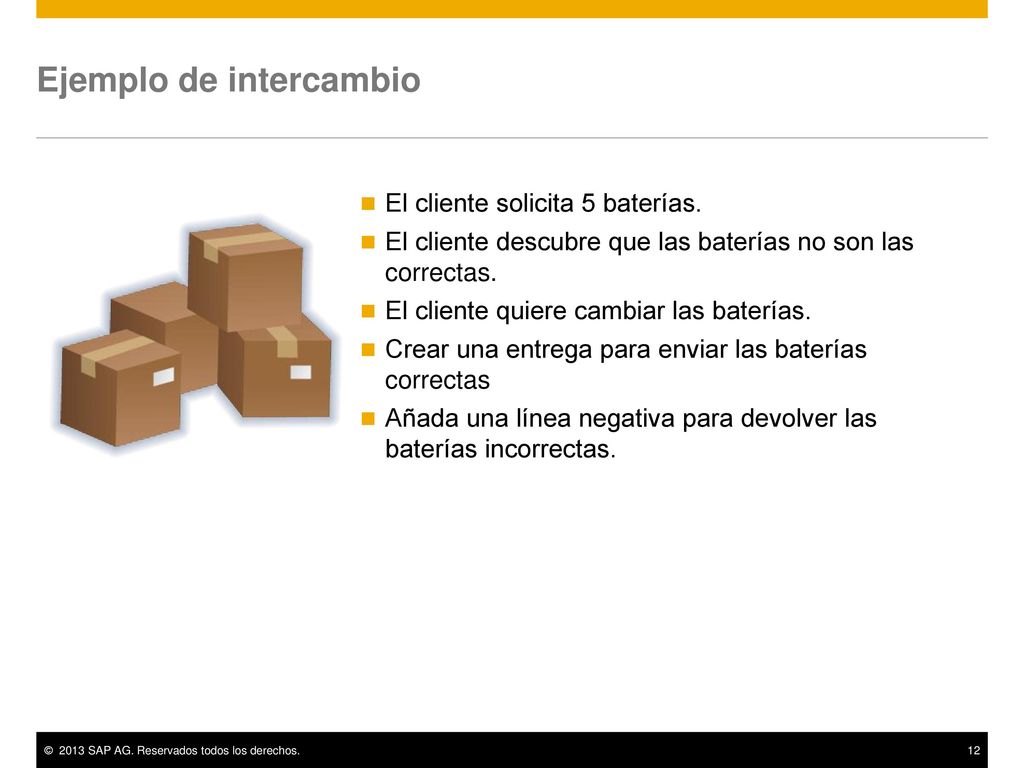 Ejemplo de intercambio

- El cliente solicita 5 baterías.
- El cliente descubre que las baterías no son las correctas.
- El cliente quiere cambiar las baterías.
- Crear una entrega para enviar las baterías correctas
- Añada una línea negativa para devolver las baterías incorrectas.

© 2013 SAP AG. Reservados todos los derechos.

12